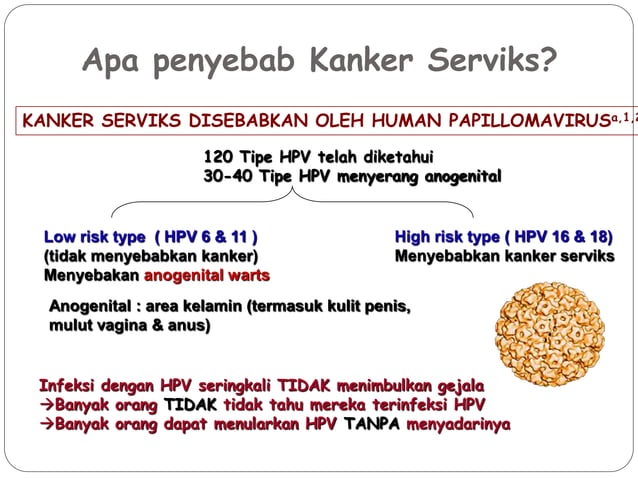 Apa penyebab Kanker Serviks?

KANKER SERVIKS DISEBABKAN OLEH HUMAN PAPILLOMAVIRUS$^{a,1,2}$

120 Tipe HPV telah diketahui
30-40 Tipe HPV menyerang anogenital

Low risk type ( HPV 6 & 11 )
(tidak menyebabkan kanker)
Menyebakan anogenital warts

High risk type ( HPV 16 & 18)
Menyebabkan kanker serviks

Anogenital : area kelamin (termasuk kulit penis, mulut vagina & anus)

Infeksi dengan HPV seringkali TIDAK menimbulkan gejala
→Banyak orang TIDAK tidak tahu mereka terinfeksi HPV
→Banyak orang dapat menularkan HPV TANPA menyadarinya